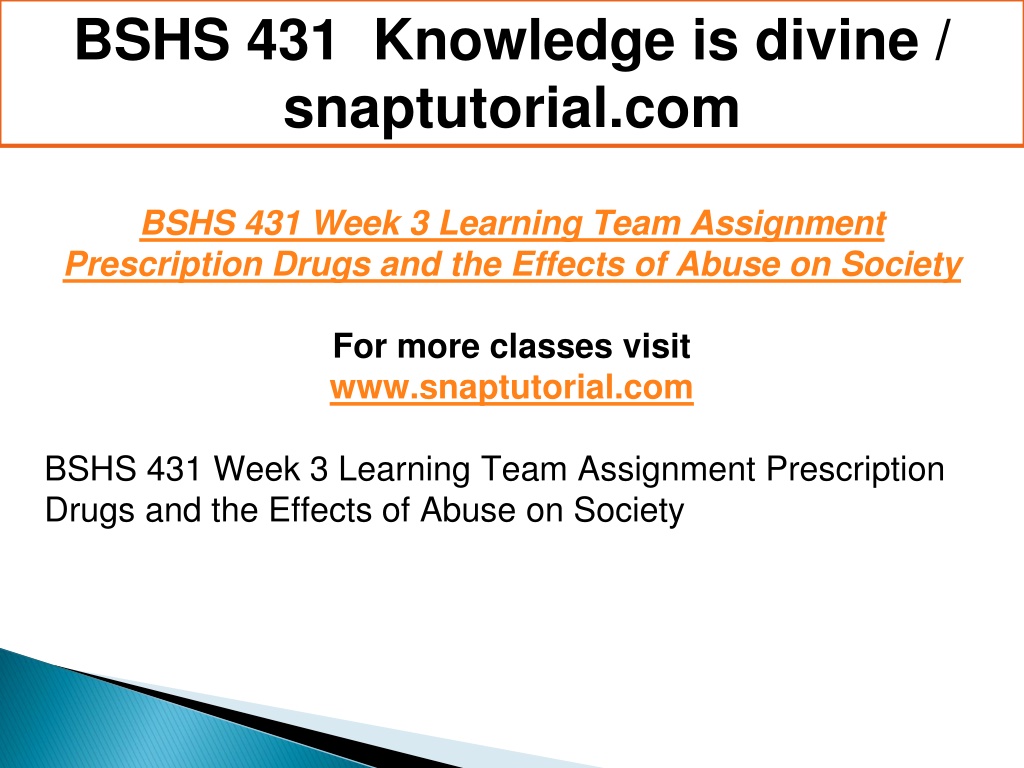 BSHS 431 Knowledge is divine / snaptutorial.com

BSHS 431 Week 3 Learning Team Assignment Prescription Drugs and the Effects of Abuse on Society

For more classes visit
www.snaptutorial.com

BSHS 431 Week 3 Learning Team Assignment Prescription Drugs and the Effects of Abuse on Society